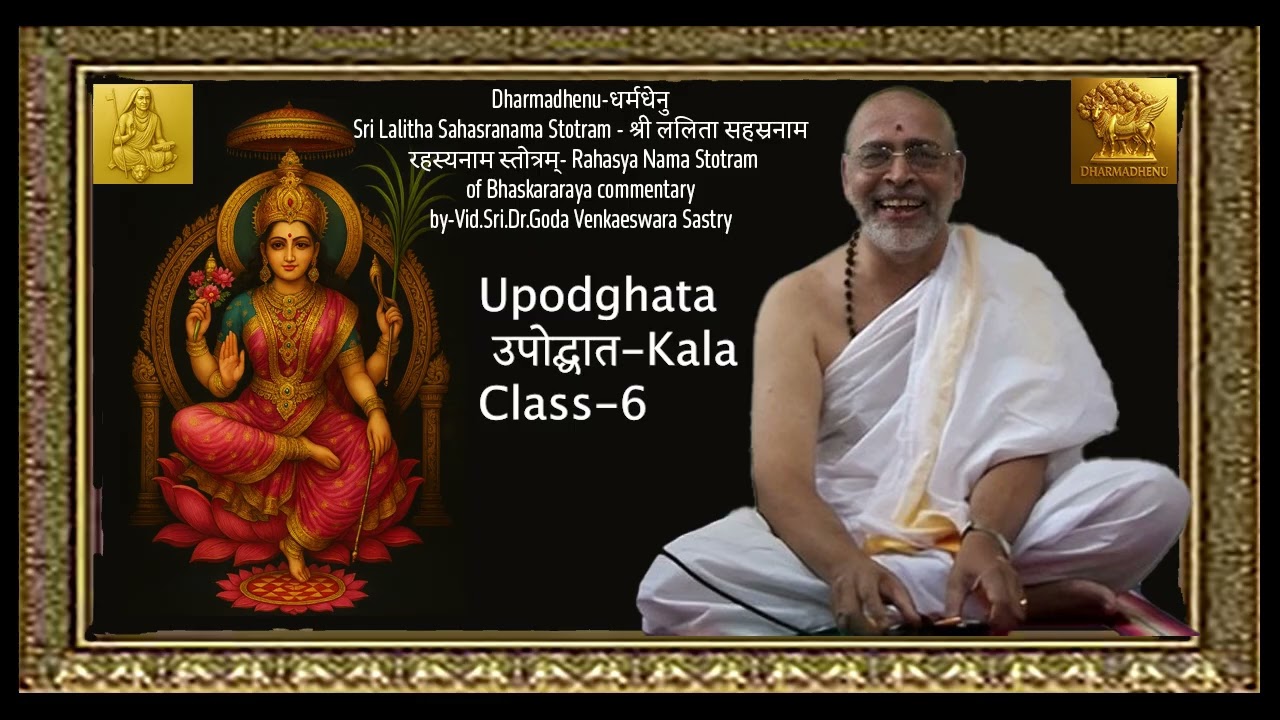 Dharmadhenu-धर्मधेनु
Sri Lalitha Sahasranama Stotram - श्री ललिता सहस्रनाम
रहस्यनाम स्तोत्रम्- Rahasya Nama Stotram
of Bhaskararaya commentary
by-Vid.Sri.Dr.Goda Venkaeswara Sastry

DHARMADHENU

Upodghata
उपोद्घात-Kala
Class-6